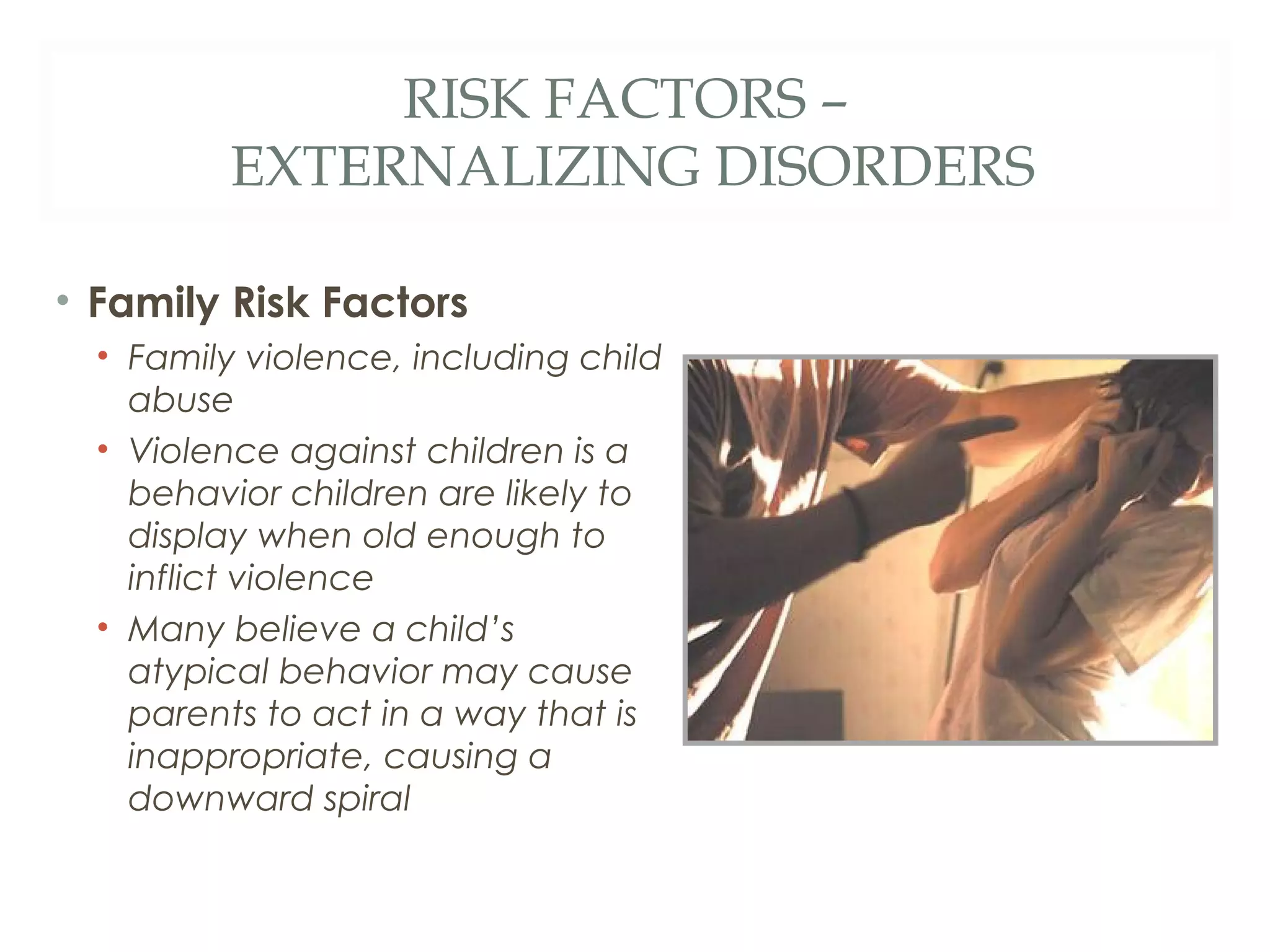 RISK FACTORS – EXTERNALIZING DISORDERS

• Family Risk Factors
  • Family violence, including child abuse
  • Violence against children is a behavior children are likely to display when old enough to inflict violence
  • Many believe a child's atypical behavior may cause parents to act in a way that is inappropriate, causing a downward spiral